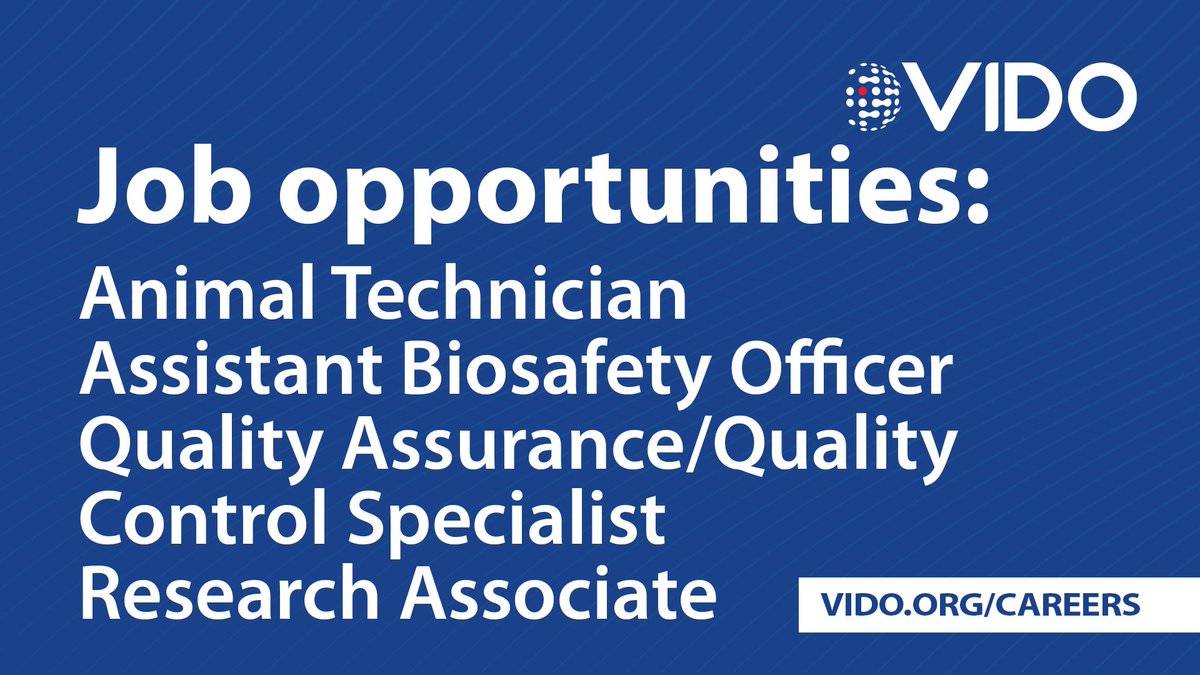 VIDO

Job opportunities:

Animal Technician
Assistant Biosafety Officer
Quality Assurance/Quality Control Specialist
Research Associate

VIDO.ORG/CAREERS